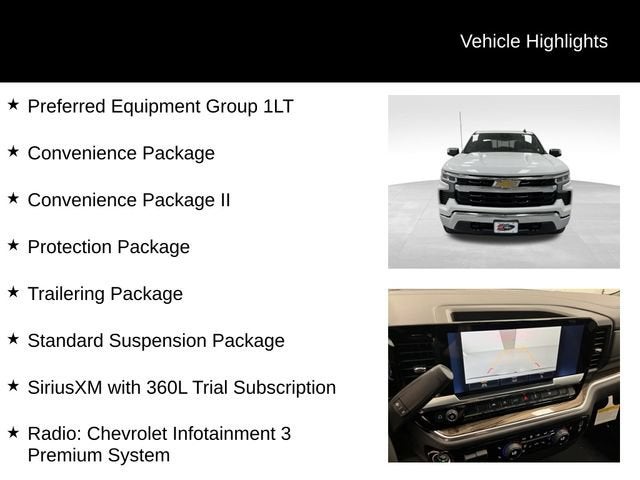 Vehicle Highlights

★ Preferred Equipment Group 1LT

★ Convenience Package

★ Convenience Package II

★ Protection Package

★ Trailering Package

★ Standard Suspension Package

★ SiriusXM with 360L Trial Subscription

★ Radio: Chevrolet Infotainment 3 Premium System